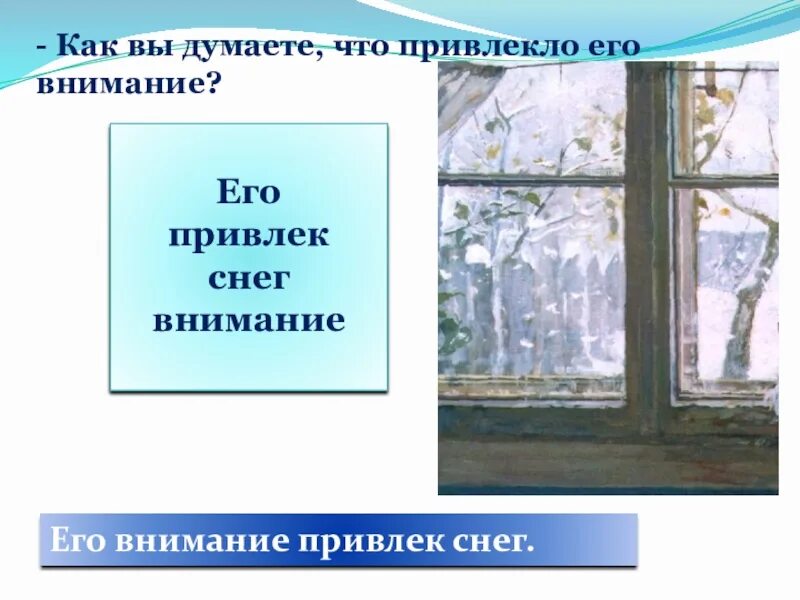 - Как вы думаете, что привлекло его внимание?

Его
привлек
снег
внимание

Его внимание привлек снег.